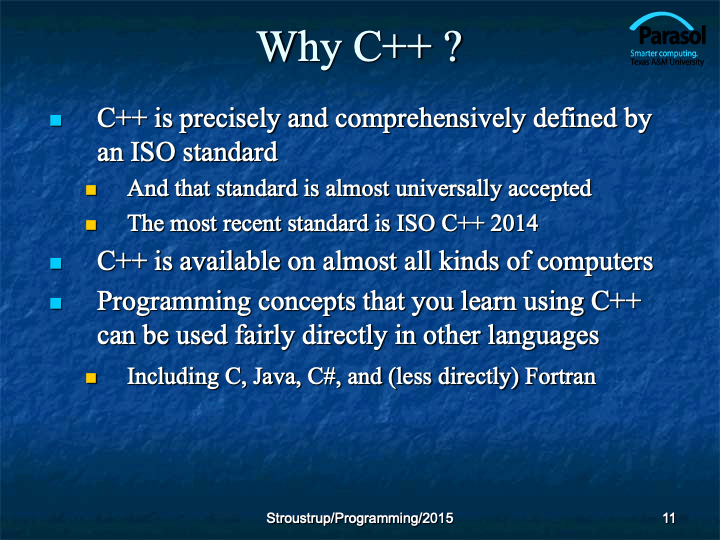 Why C++ ?

Parasol
Smarter computing.
Texas A&M University

C++ is precisely and comprehensively defined by an ISO standard

And that standard is almost universally accepted

The most recent standard is ISO C++ 2014

C++ is available on almost all kinds of computers

Programming concepts that you learn using C++ can be used fairly directly in other languages

Including C, Java, C#, and (less directly) Fortran

Stroustrup/Programming/2015

11